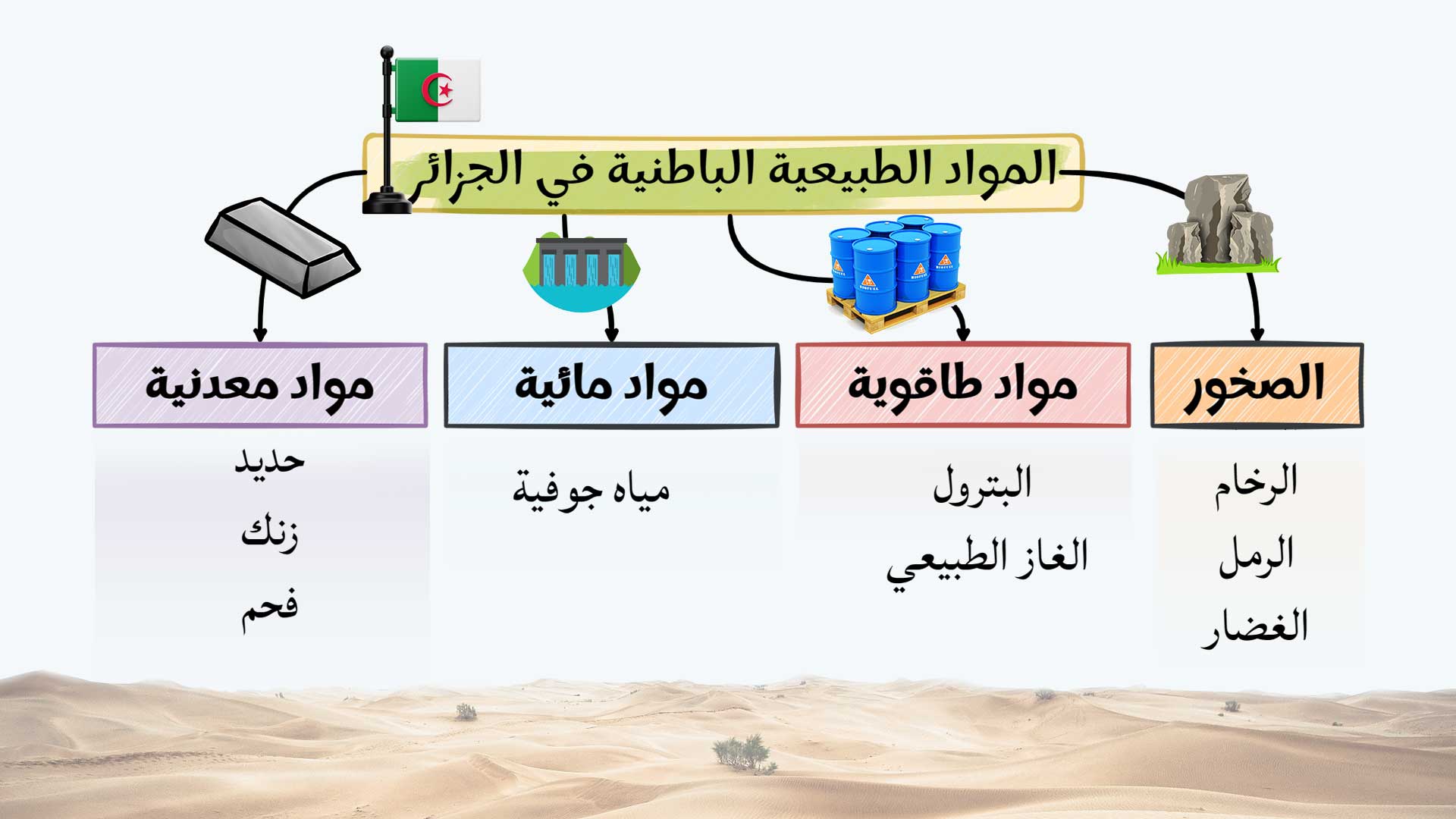 المواد الطبيعية الباطنية في الجزائر

الصخور

الرخام
الرمل
الغضار

مواد طاقوية

البترول
الغاز الطبيعي

مواد مائية

مياه جوفية

مواد معدنية

حديد
زنك
فحم